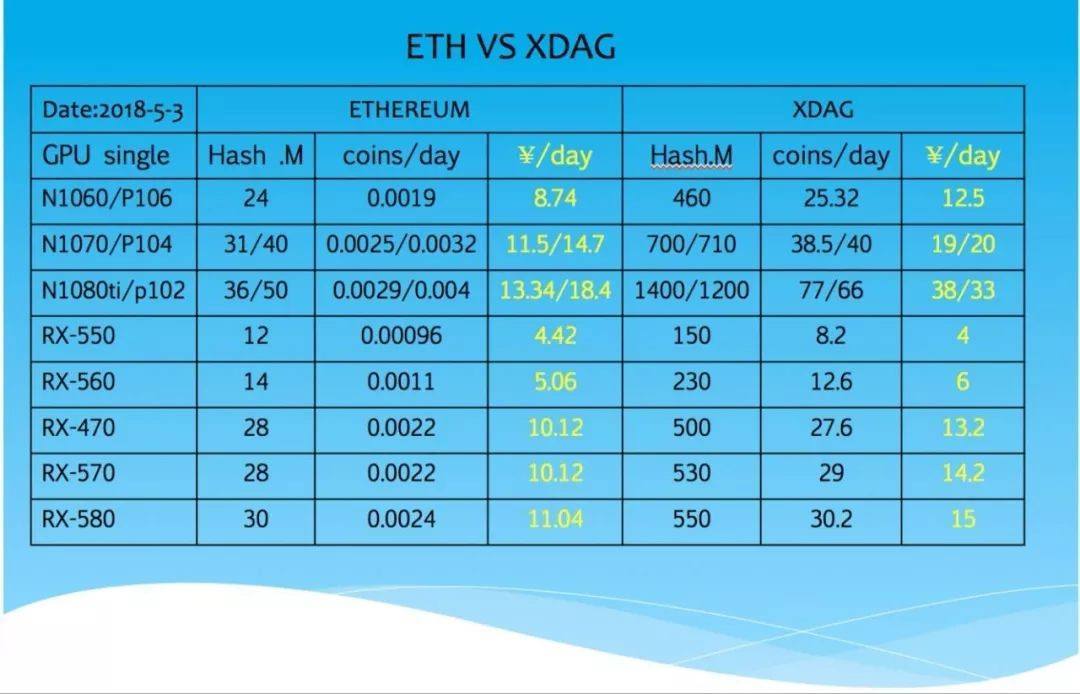 ETH VS XDAG

| Date:2018-5-3 | ETHEREUM | | | XDAG | | |
|---|---|---|---|---|---|---|
| GPU single | Hash .M | coins/day | ¥/day | Hash.M | coins/day | ¥/day |
| N1060/P106 | 24 | 0.0019 | 8.74 | 460 | 25.32 | 12.5 |
| N1070/P104 | 31/40 | 0.0025/0.0032 | 11.5/14.7 | 700/710 | 38.5/40 | 19/20 |
| N1080ti/p102 | 36/50 | 0.0029/0.004 | 13.34/18.4 | 1400/1200 | 77/66 | 38/33 |
| RX-550 | 12 | 0.00096 | 4.42 | 150 | 8.2 | 4 |
| RX-560 | 14 | 0.0011 | 5.06 | 230 | 12.6 | 6 |
| RX-470 | 28 | 0.0022 | 10.12 | 500 | 27.6 | 13.2 |
| RX-570 | 28 | 0.0022 | 10.12 | 530 | 29 | 14.2 |
| RX-580 | 30 | 0.0024 | 11.04 | 550 | 30.2 | 15 |